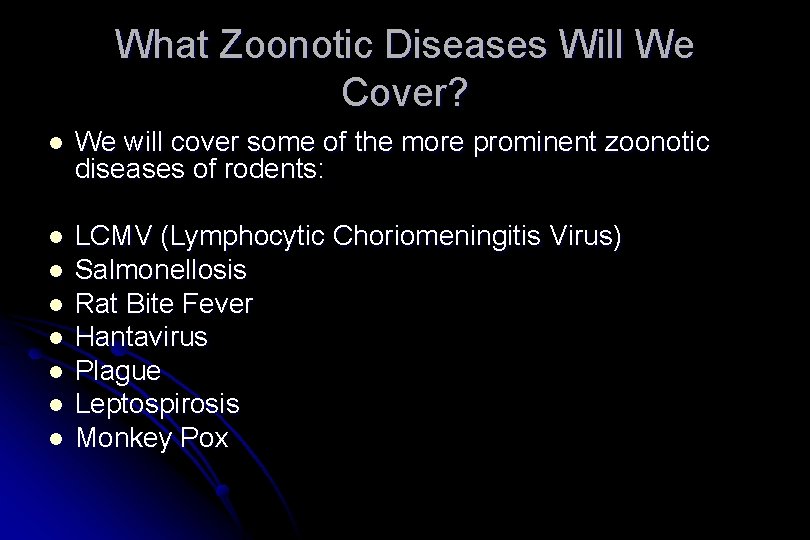 What Zoonotic Diseases Will We Cover?

- We will cover some of the more prominent zoonotic diseases of rodents:

- LCMV (Lymphocytic Choriomeningitis Virus)
- Salmonellosis
- Rat Bite Fever
- Hantavirus
- Plague
- Leptospirosis
- Monkey Pox